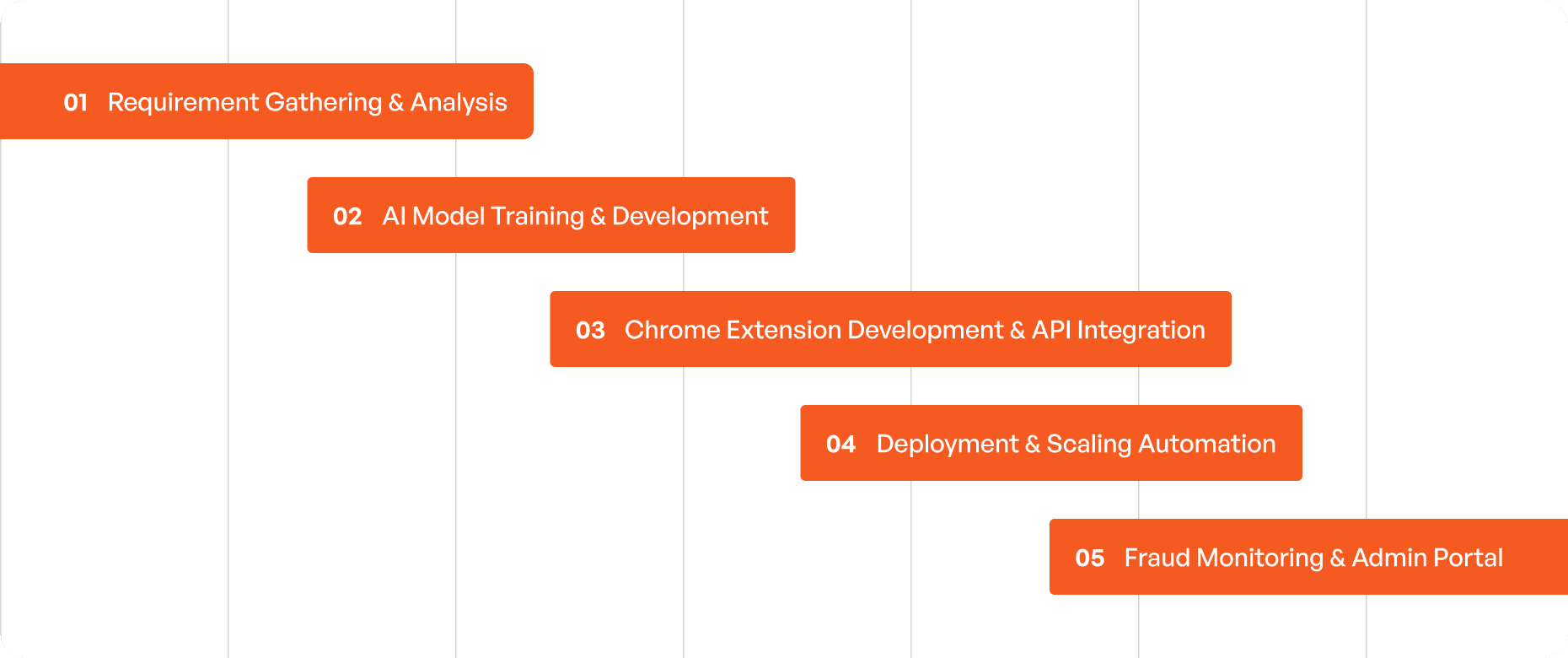 01 Requirement Gathering & Analysis

02 AI Model Training & Development

03 Chrome Extension Development & API Integration

04 Deployment & Scaling Automation

05 Fraud Monitoring & Admin Portal